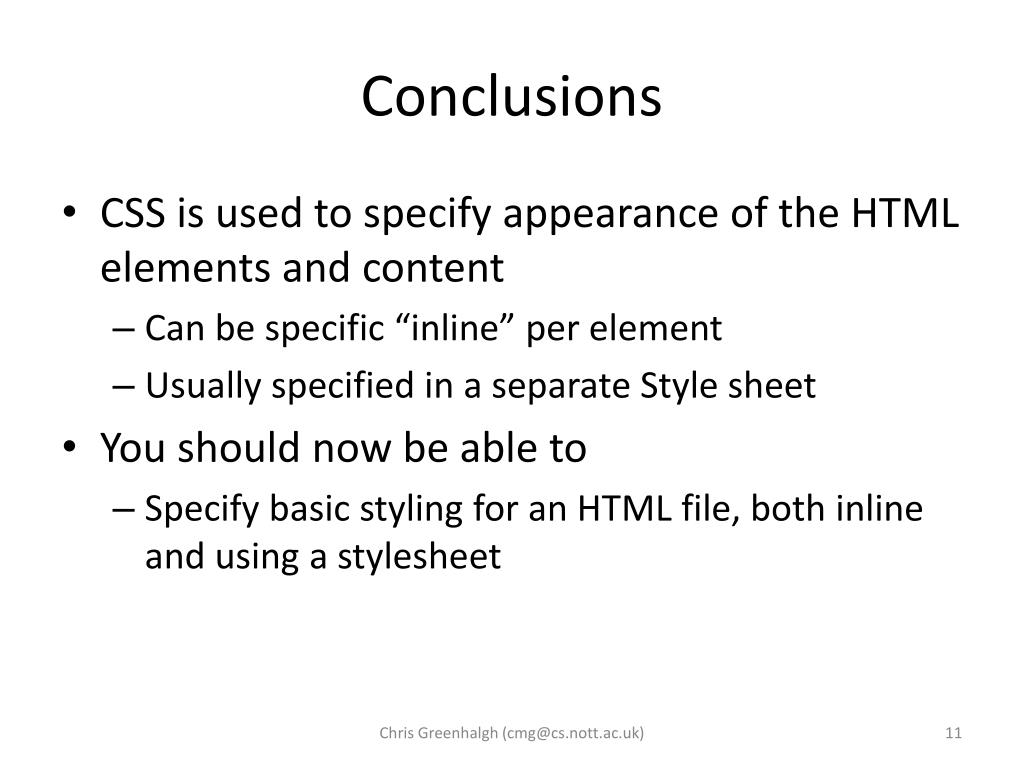 Conclusions

• CSS is used to specify appearance of the HTML elements and content
– Can be specific “inline” per element
– Usually specified in a separate Style sheet
• You should now be able to
– Specify basic styling for an HTML file, both inline and using a stylesheet

Chris Greenhalgh (cmg@cs.nott.ac.uk)

11